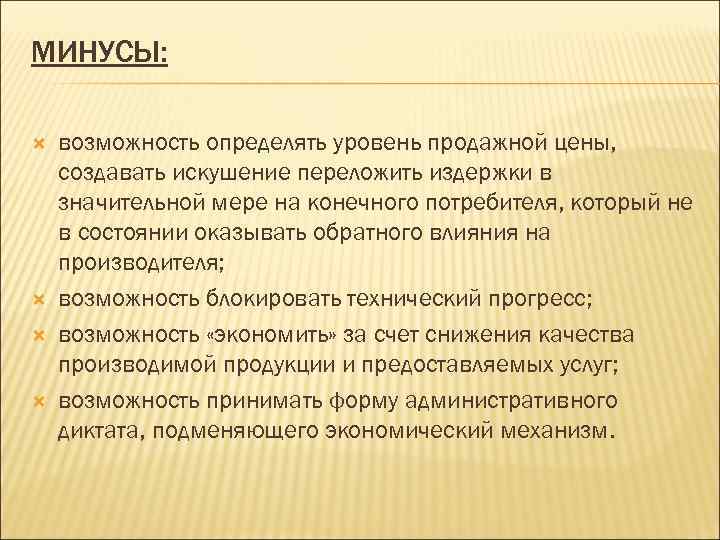 МИНУСЫ:

возможность определять уровень продажной цены, создавать искушение переложить издержки в значительной мере на конечного потребителя, который не в состоянии оказывать обратного влияния на производителя;

возможность блокировать технический прогресс;

возможность «экономить» за счет снижения качества производимой продукции и предоставляемых услуг;

возможность принимать форму административного диктата, подменяющего экономический механизм.